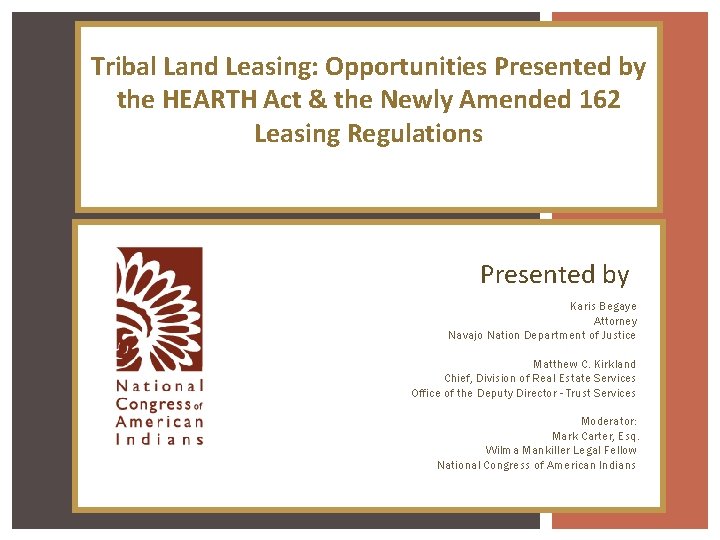 Tribal Land Leasing: Opportunities Presented by the HEARTH Act & the Newly Amended 162 Leasing Regulations

National Congress of American Indians

Presented by

Karis Begaye
Attorney
Navajo Nation Department of Justice

Matthew C. Kirkland
Chief, Division of Real Estate Services
Office of the Deputy Director - Trust Services

Moderator:
Mark Carter, Esq.
Wilma Mankiller Legal Fellow
National Congress of American Indians